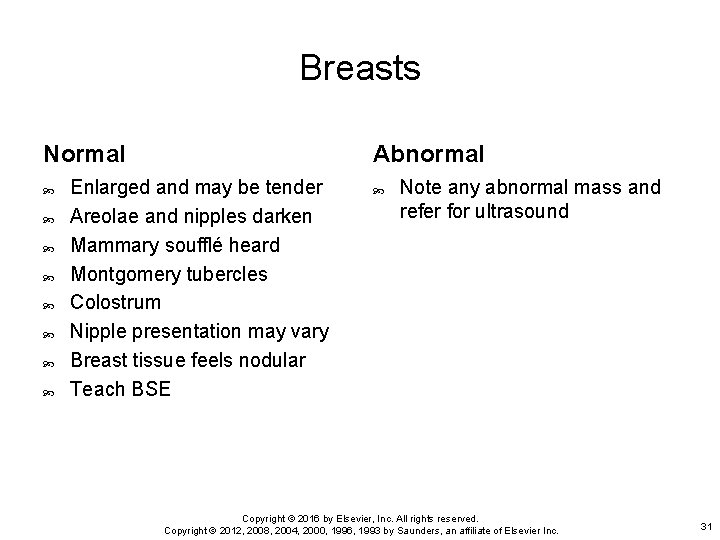 Breasts

Normal

- Enlarged and may be tender
- Areolae and nipples darken
- Mammary soufflé heard
- Montgomery tubercles
- Colostrum
- Nipple presentation may vary
- Breast tissue feels nodular
- Teach BSE

Abnormal

- Note any abnormal mass and refer for ultrasound

Copyright © 2016 by Elsevier, Inc. All rights reserved.
Copyright © 2012, 2008, 2004, 2000, 1996, 1993 by Saunders, an affiliate of Elsevier Inc.

31